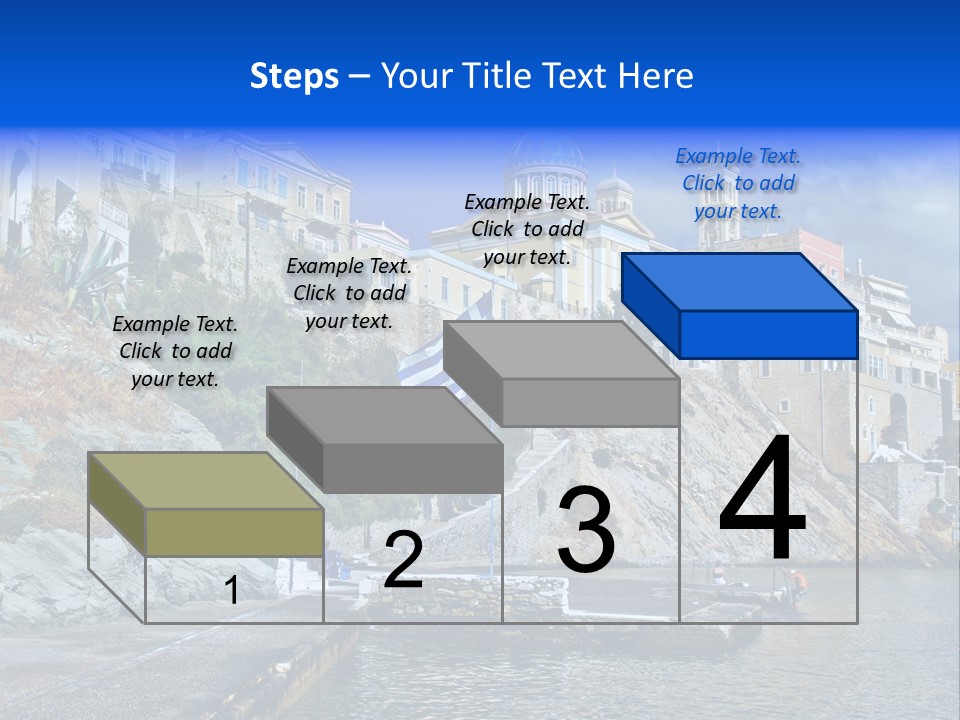 Steps – Your Title Text Here

Example Text. Click to add your text.

Example Text. Click to add your text.

Example Text. Click to add your text.

Example Text. Click to add your text.

1

2

3

4